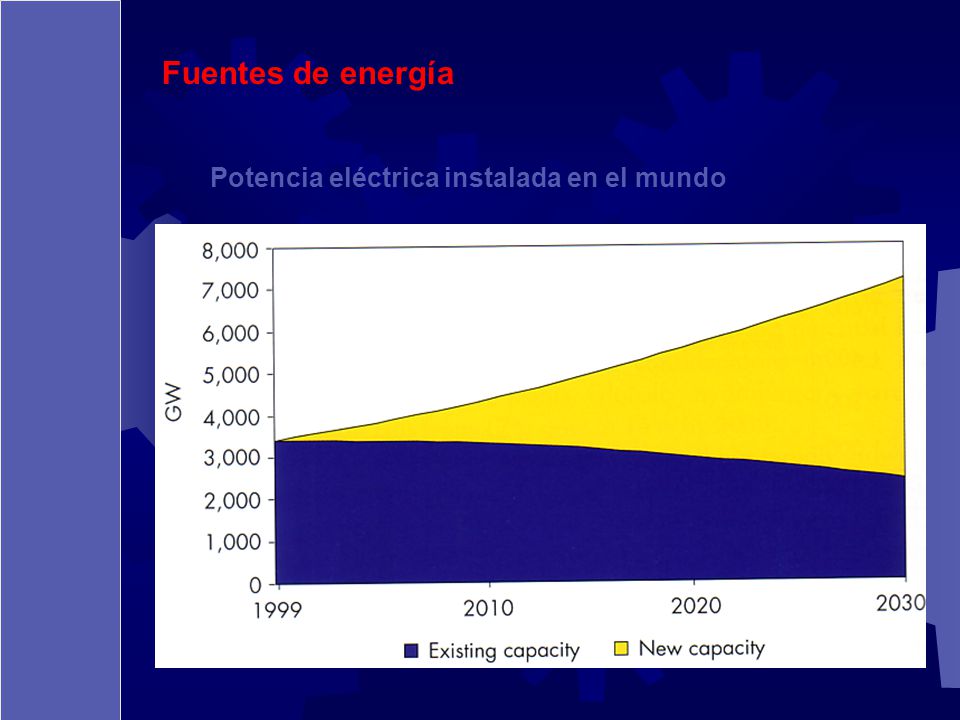 Fuentes de energía

Potencia eléctrica instalada en el mundo

8,000
7,000
6,000
5,000
4,000
3,000
2,000
1,000
0

GW

1999
2010
2020
2030

Existing capacity
New capacity